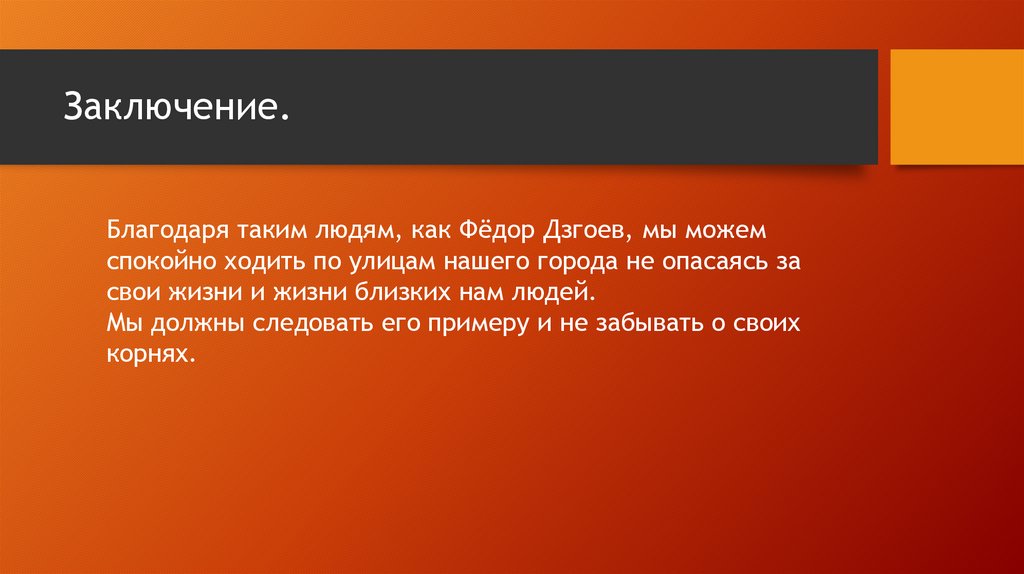 Заключение.

Благодаря таким людям, как Фёдор Дзгоев, мы можем спокойно ходить по улицам нашего города не опасаясь за свои жизни и жизни близких нам людей.
Мы должны следовать его примеру и не забывать о своих корнях.